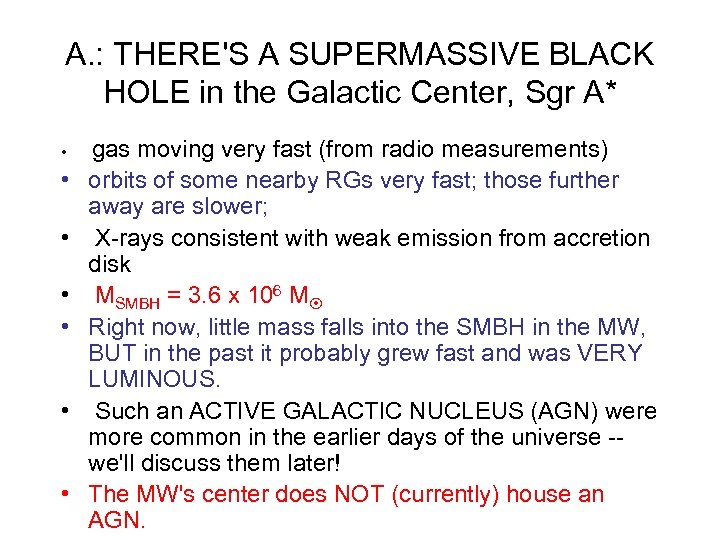 A.: THERE'S A SUPERMASSIVE BLACK HOLE in the Galactic Center, Sgr A*

• gas moving very fast (from radio measurements)
• orbits of some nearby RGs very fast; those further away are slower;
• X-rays consistent with weak emission from accretion disk
• $M_{SMBH} = 3.6 \times 10^6 M_{\odot}$
• Right now, little mass falls into the SMBH in the MW, BUT in the past it probably grew fast and was VERY LUMINOUS.
• Such an ACTIVE GALACTIC NUCLEUS (AGN) were more common in the earlier days of the universe -- we'll discuss them later!
• The MW's center does NOT (currently) house an AGN.